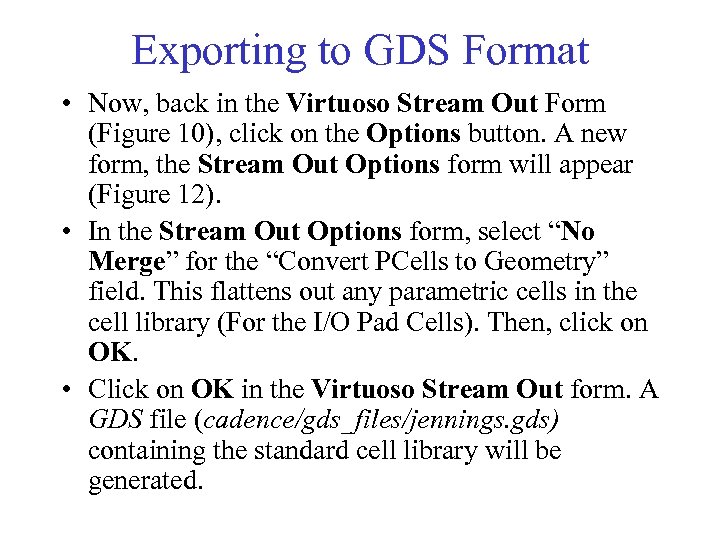 Exporting to GDS Format

• Now, back in the Virtuoso Stream Out Form (Figure 10), click on the Options button. A new form, the Stream Out Options form will appear (Figure 12).

• In the Stream Out Options form, select “No Merge” for the “Convert PCells to Geometry” field. This flattens out any parametric cells in the cell library (For the I/O Pad Cells). Then, click on OK.

• Click on OK in the Virtuoso Stream Out form. A GDS file (cadence/gds_files/jennings.gds) containing the standard cell library will be generated.